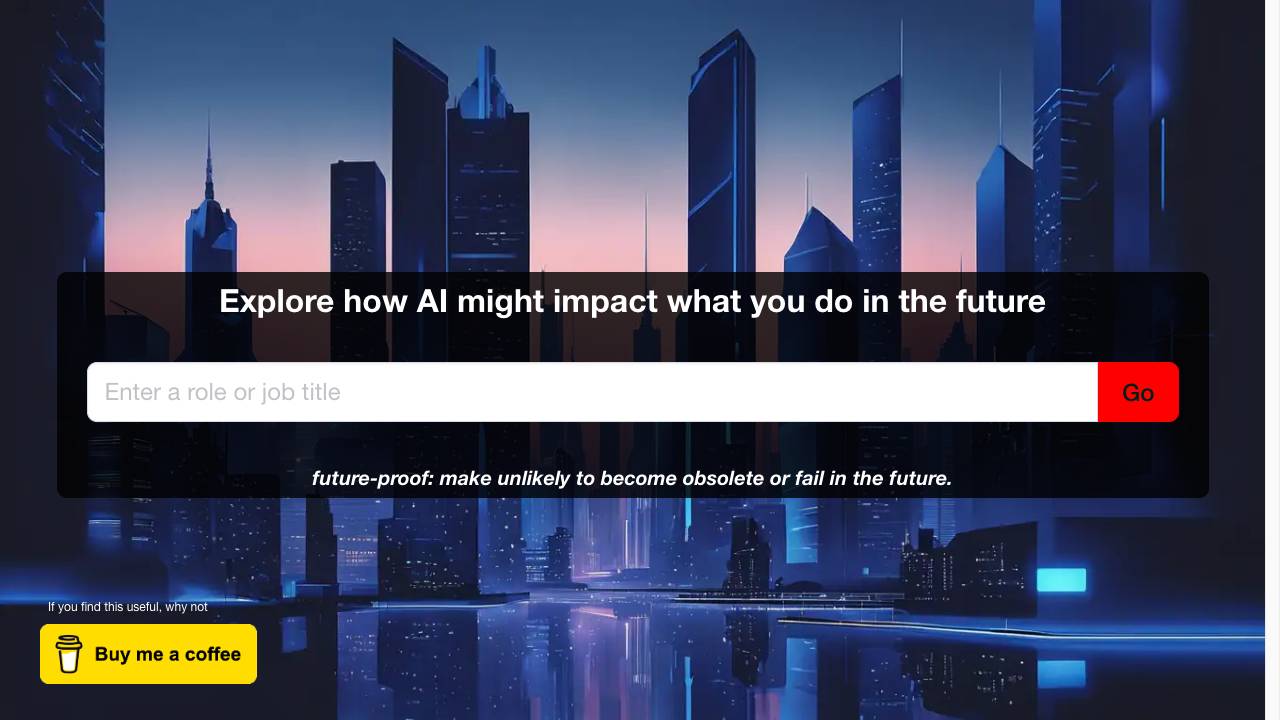 Explore how AI might impact what you do in the future

Enter a role or job title

Go

future-proof: make unlikely to become obsolete or fail in the future.

If you find this useful, why not

Buy me a coffee